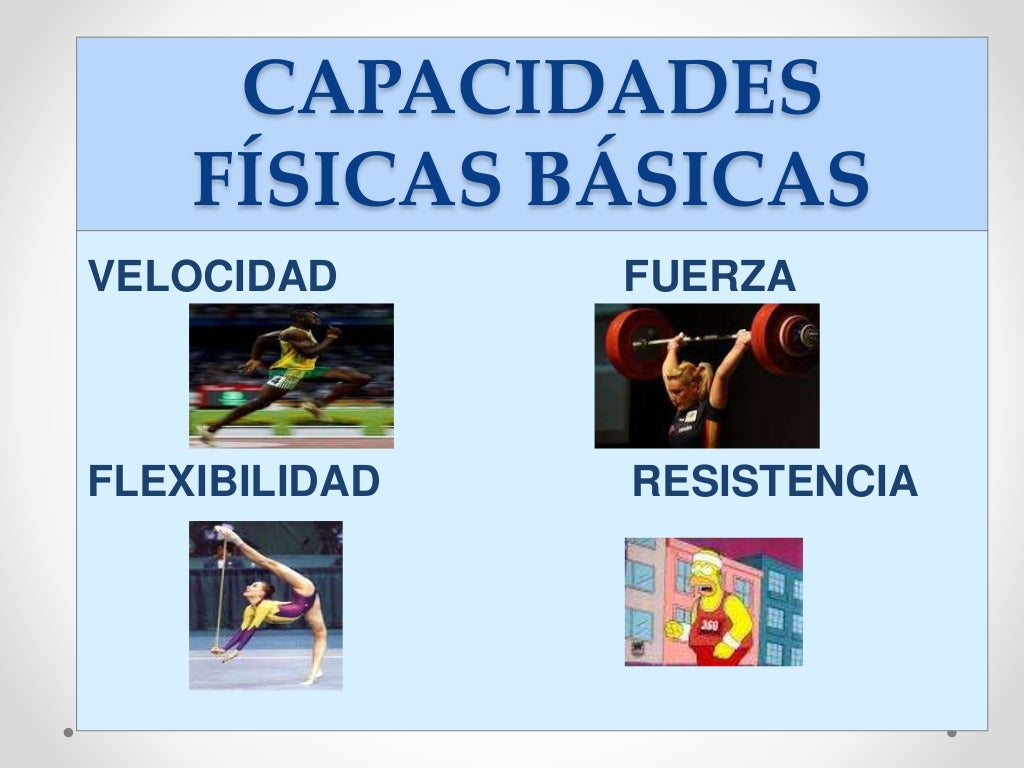 CAPACIDADES FÍSICAS BÁSICAS

VELOCIDAD

FUERZA

FLEXIBILIDAD

RESISTENCIA

360